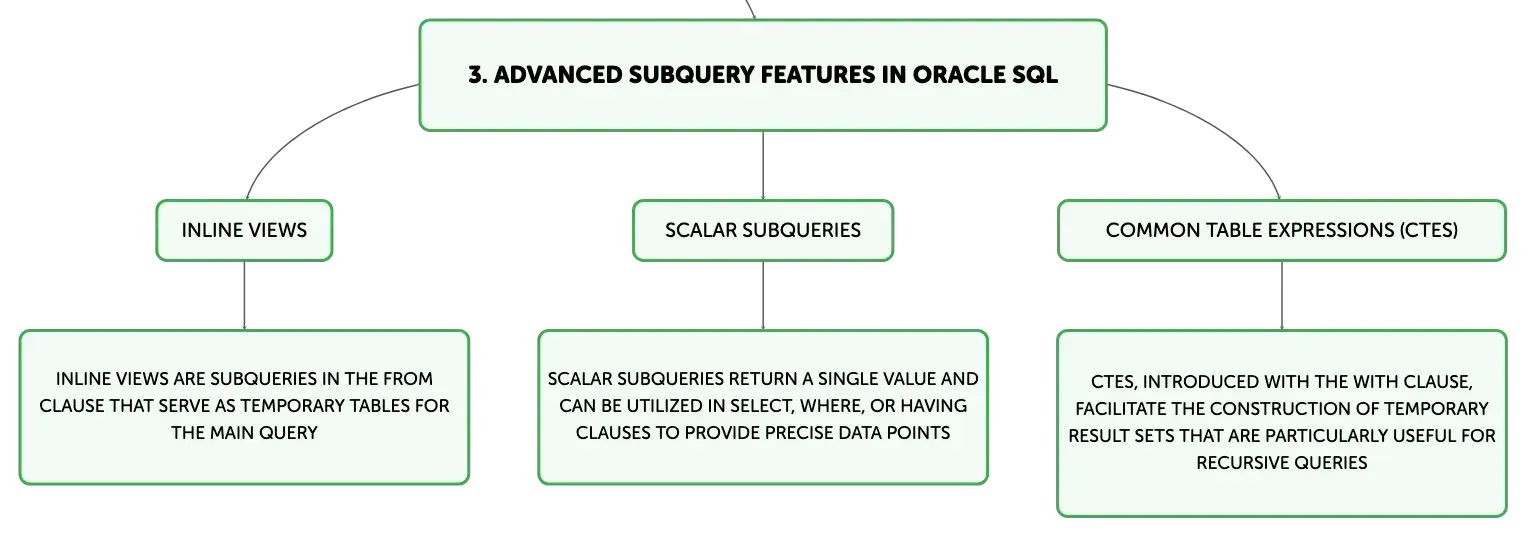 3. ADVANCED SUBQUERY FEATURES IN ORACLE SQL

INLINE VIEWS

INLINE VIEWS ARE SUBQUERIES IN THE FROM CLAUSE THAT SERVE AS TEMPORARY TABLES FOR THE MAIN QUERY

SCALAR SUBQUERIES

SCALAR SUBQUERIES RETURN A SINGLE VALUE AND CAN BE UTILIZED IN SELECT, WHERE, OR HAVING CLAUSES TO PROVIDE PRECISE DATA POINTS

COMMON TABLE EXPRESSIONS (CTES)

CTES, INTRODUCED WITH THE WITH CLAUSE, FACILITATE THE CONSTRUCTION OF TEMPORARY RESULT SETS THAT ARE PARTICULARLY USEFUL FOR RECURSIVE QUERIES